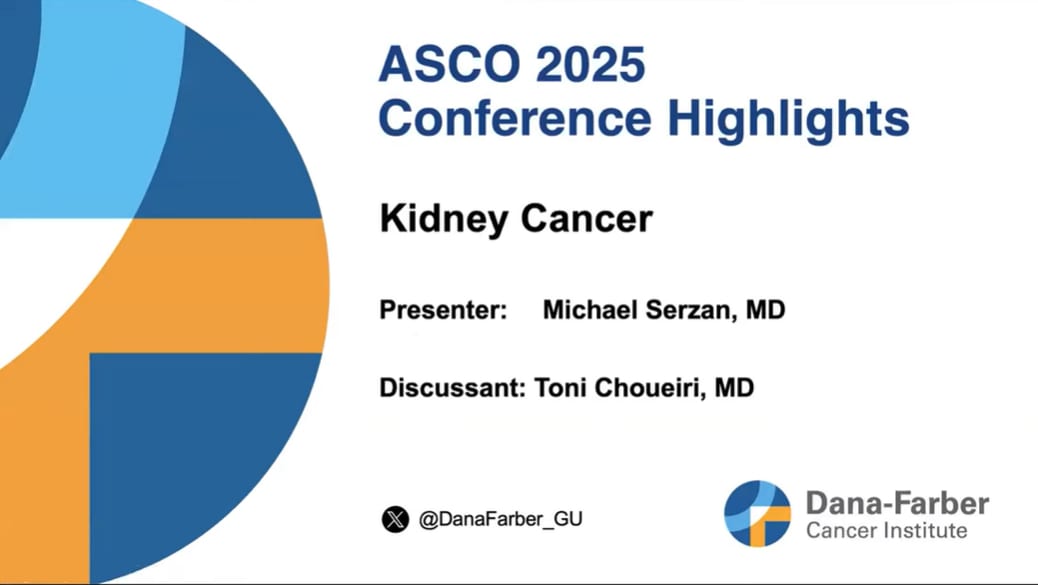 ASCO 2025
Conference Highlights

Kidney Cancer

Presenter: Michael Serzan, MD

Discussant: Toni Choueiri, MD

@DanaFarber_GU

Dana-Farber
Cancer Institute